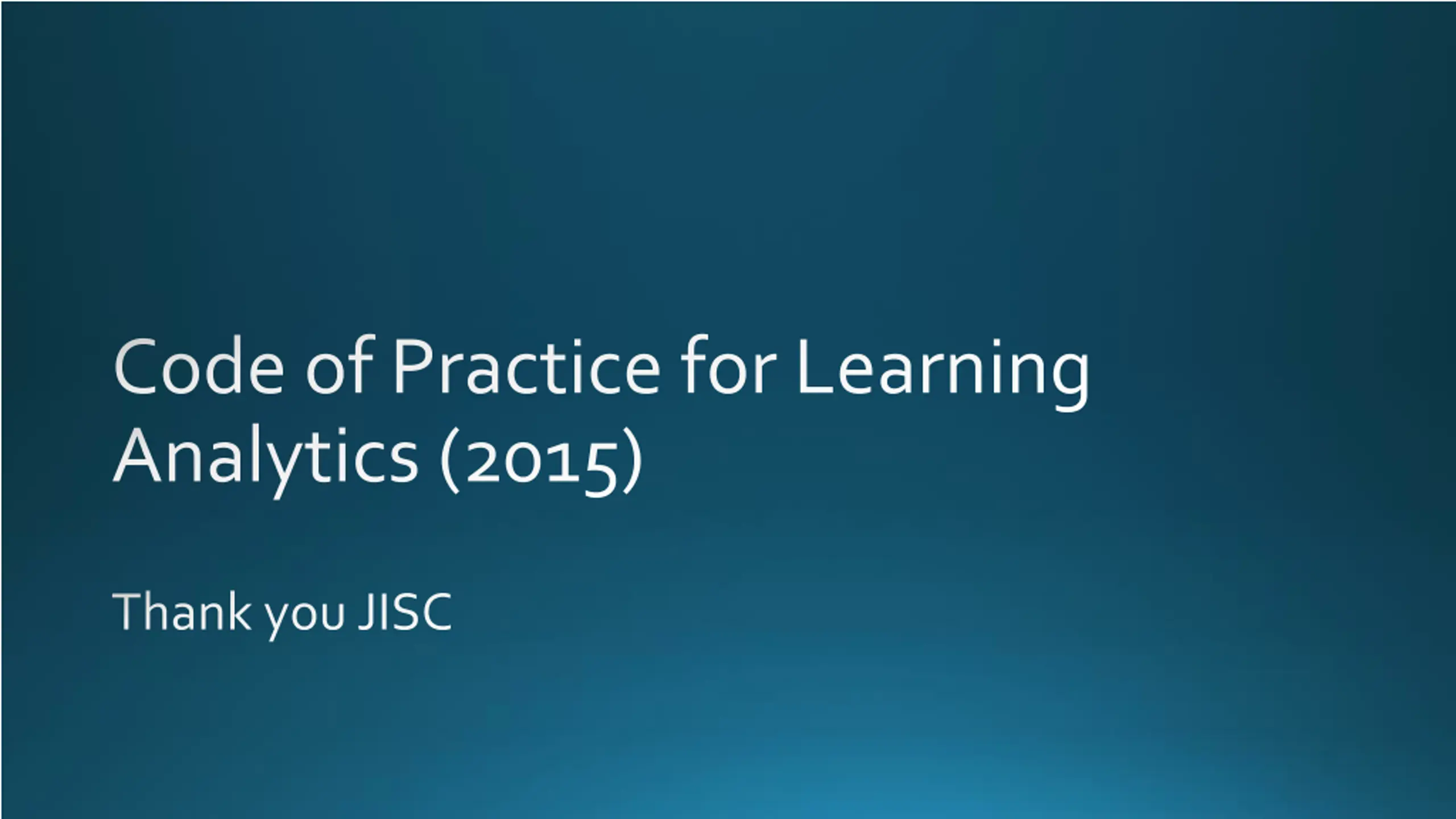 Code of Practice for Learning Analytics (2015)

Thank you JISC